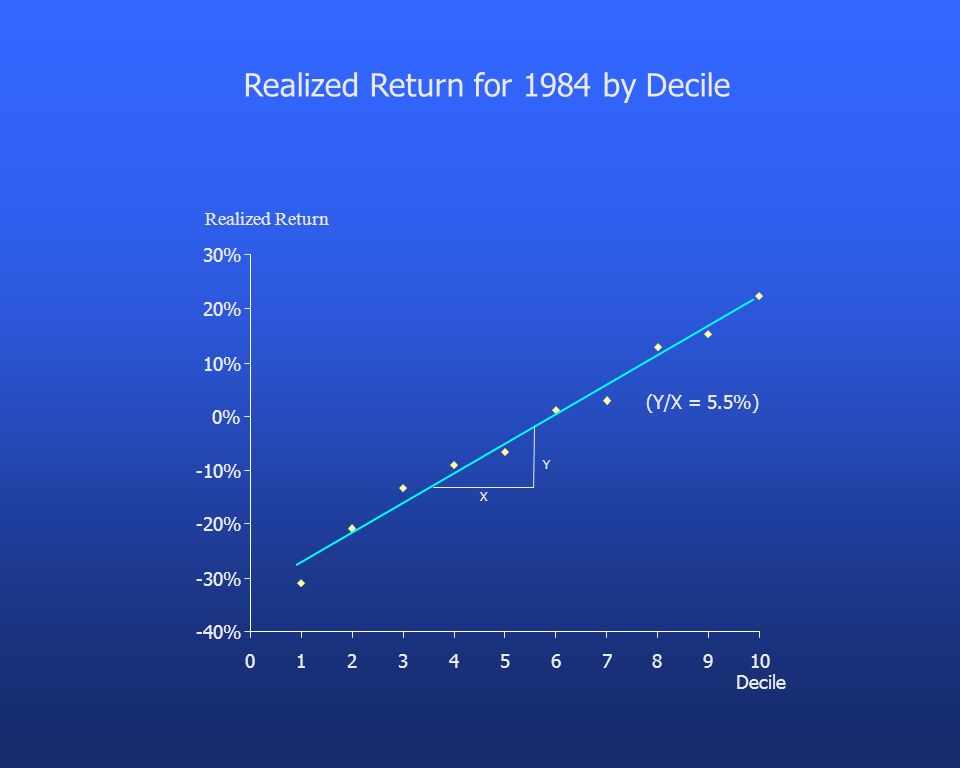 Realized Return for 1984 by Decile

Realized Return

30%
20%
10%
0%
-10%
-20%
-30%
-40%

(Y/X = 5.5%)

Y
X

0 1 2 3 4 5 6 7 8 9 10
Decile